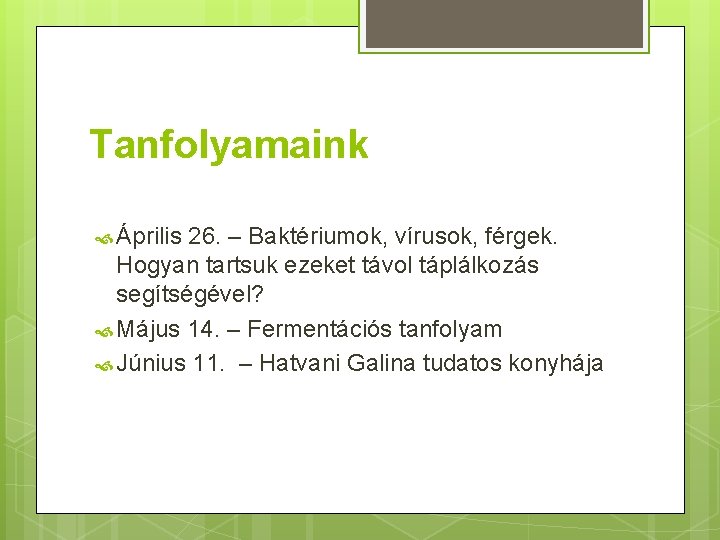 Tanfolyamaink

Április 26. – Baktériumok, vírusok, férgek. Hogyan tartsuk ezeket távol táplálkozás segítségével?

Május 14. – Fermentációs tanfolyam

Június 11. – Hatvani Galina tudatos konyhája